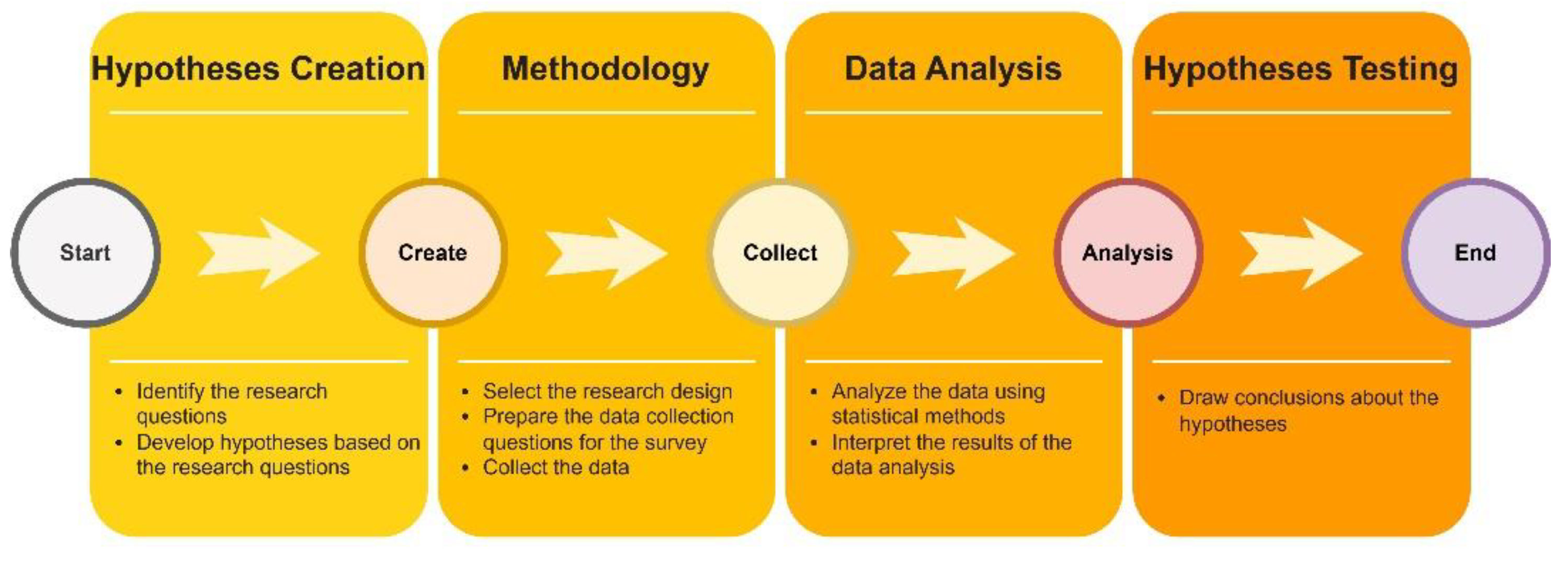 Hypotheses Creation

Methodology

Data Analysis

Hypotheses Testing

Start

Create

Collect

Analysis

End

• Identify the research questions
• Develop hypotheses based on the research questions

• Select the research design
• Prepare the data collection questions for the survey
• Collect the data

• Analyze the data using statistical methods
• Interpret the results of the data analysis

• Draw conclusions about the hypotheses